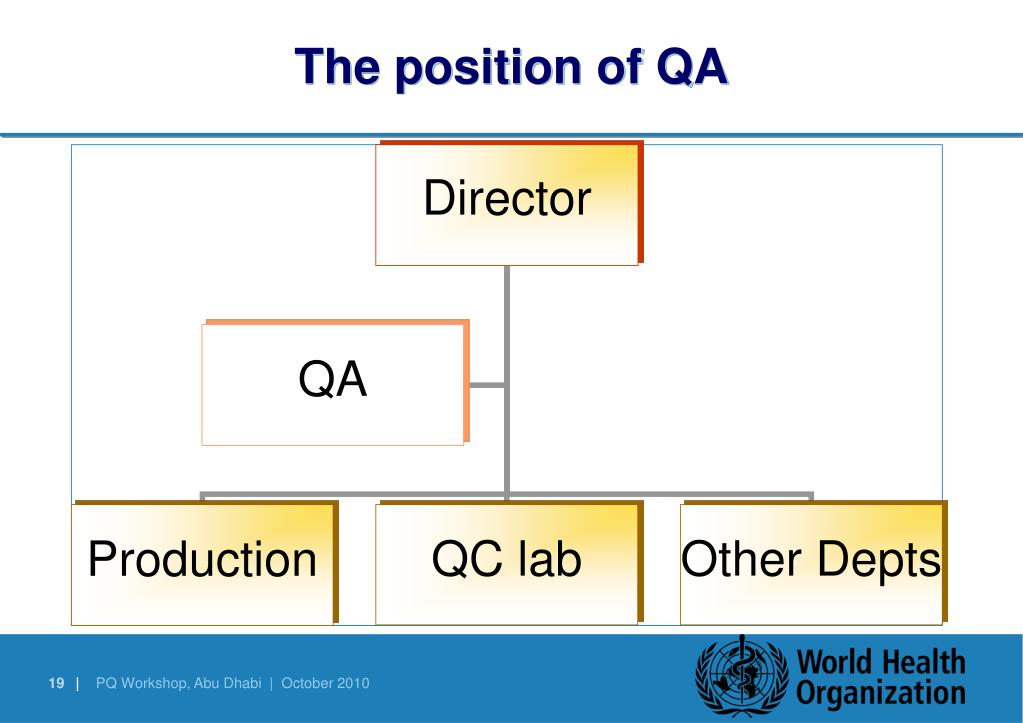 The position of QA

Director

QA

Production

QC lab

Other Depts

19 | PQ Workshop, Abu Dhabi | October 2010

World Health Organization